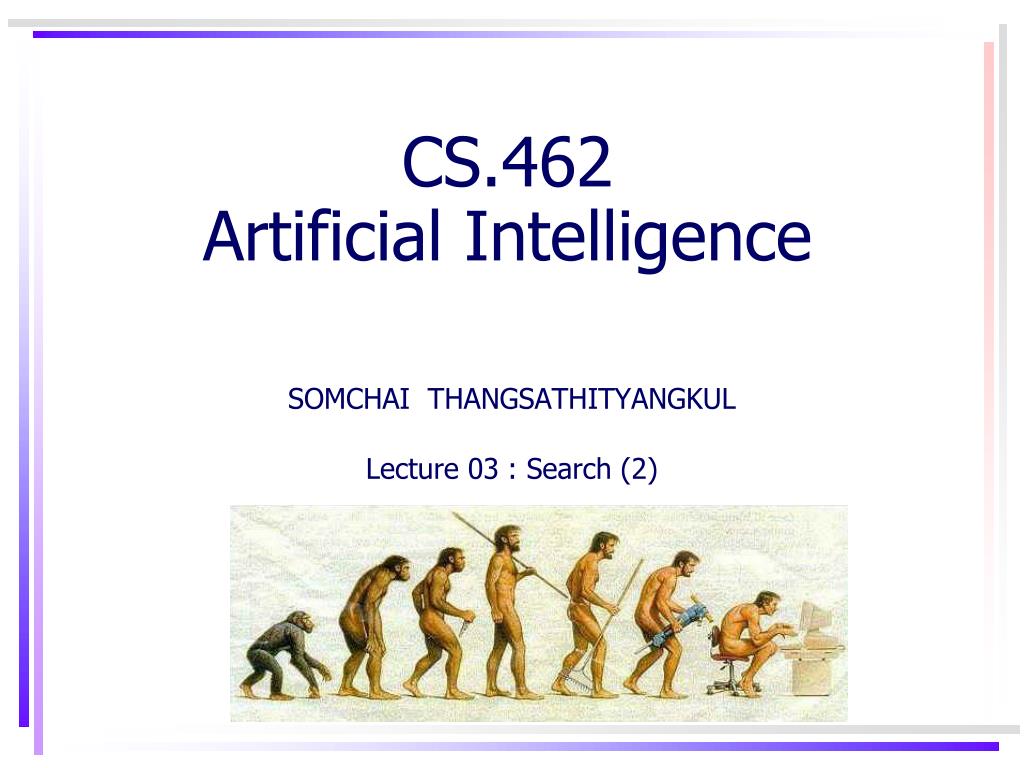 CS.462
Artificial Intelligence

SOMCHAI THANGSATHITYANGKUL

Lecture 03 : Search (2)